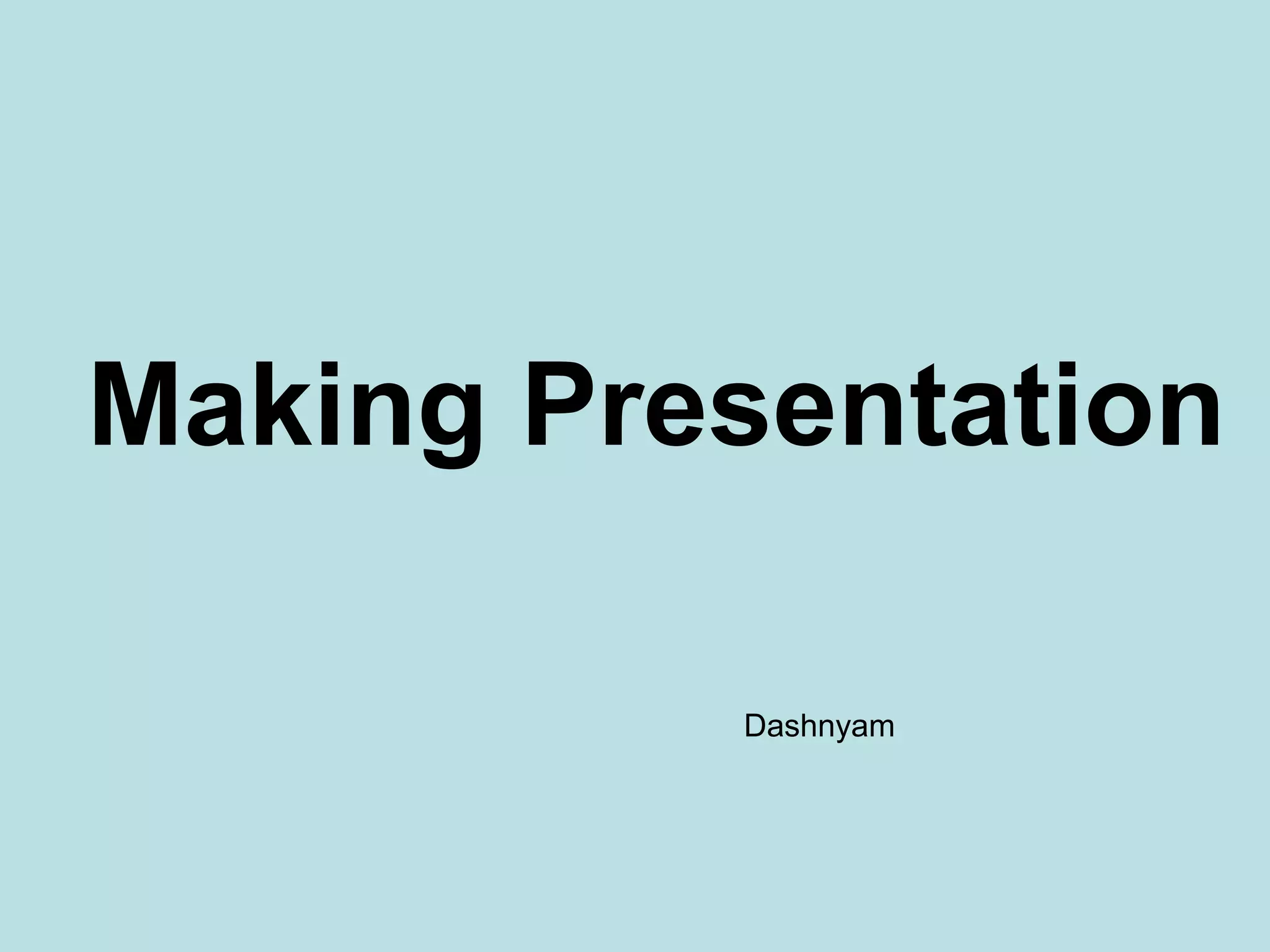 Making Presentation

Dashnyam